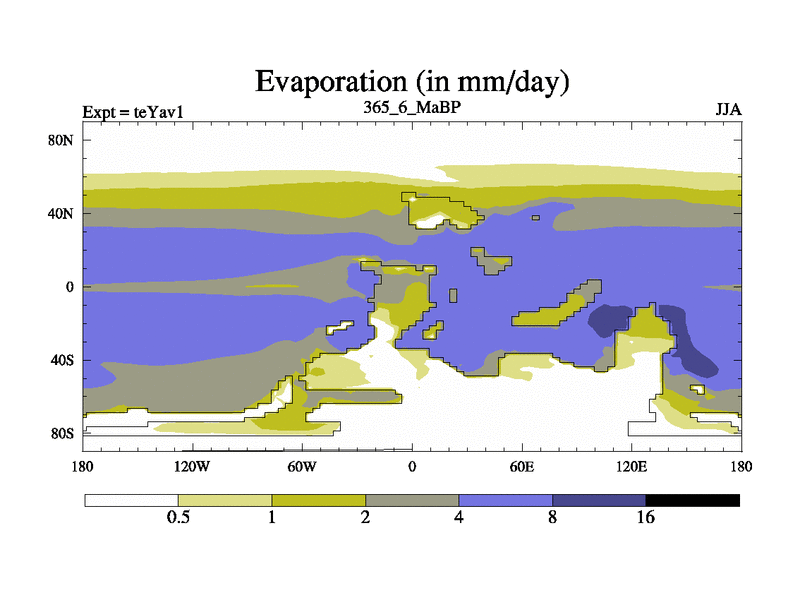 Evaporation (in mm/day)

Expt = teYav1

365_6_MaBP

JJA

80N

40N

0

40S

80S

180

120W

60W

0

60E

120E

180

0.5

1

2

4

8

16